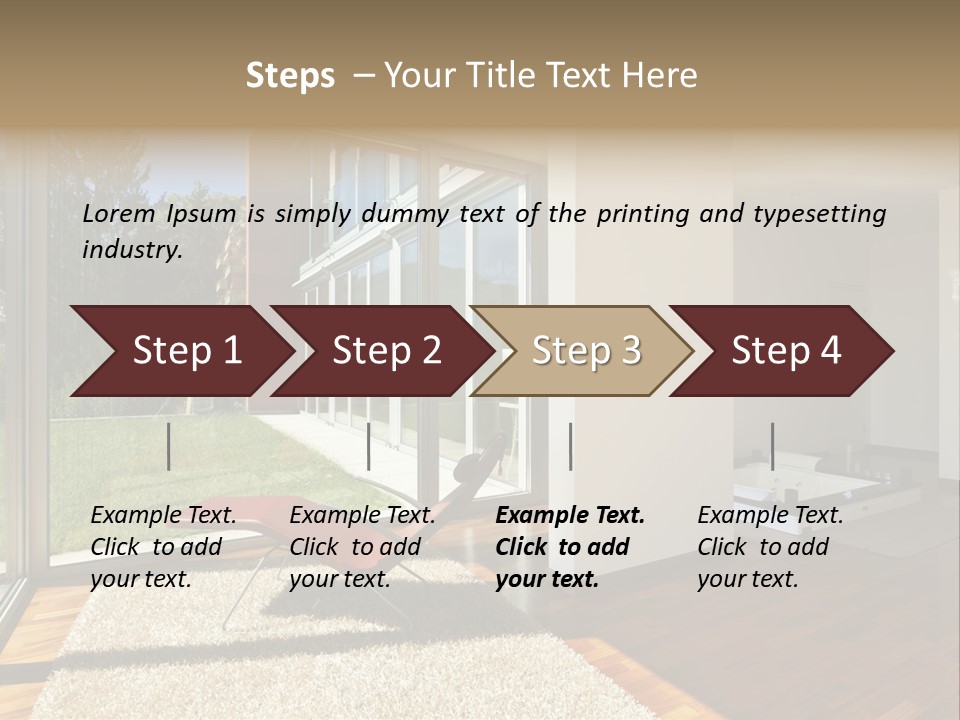 Steps – Your Title Text Here

Lorem Ipsum is simply dummy text of the printing and typesetting industry.

Step 1

Step 2

Step 3

Step 4

Example Text. Click to add your text.

Example Text. Click to add your text.

Example Text. Click to add your text.

Example Text. Click to add your text.